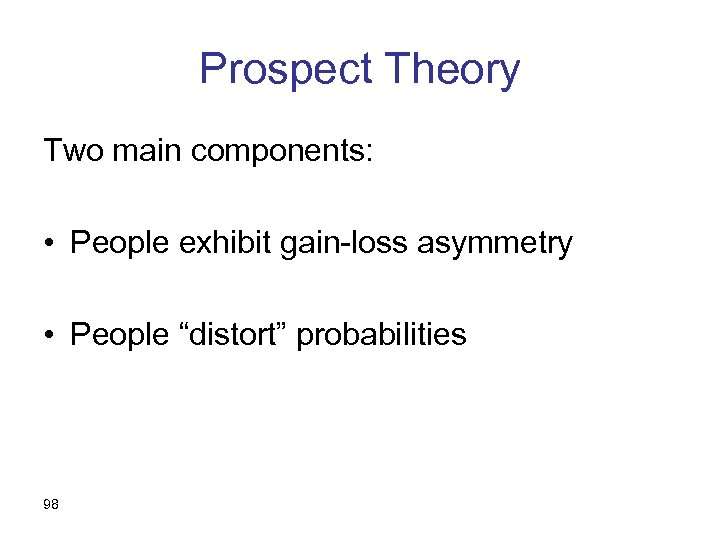 Prospect Theory

Two main components:

• People exhibit gain-loss asymmetry

• People “distort” probabilities

98